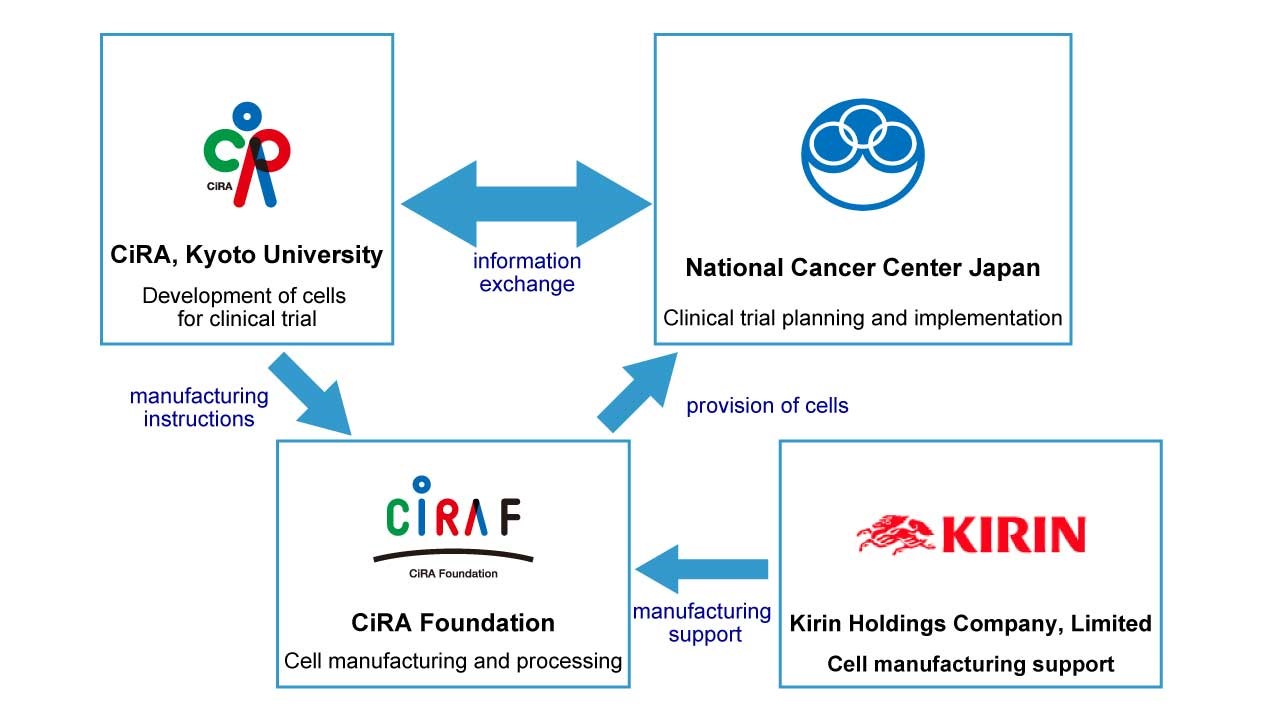 CiRA

CiRA, Kyoto University

Development of cells for clinical trial

information exchange

National Cancer Center Japan

Clinical trial planning and implementation

manufacturing instructions

provision of cells

CiRA F

CiRA Foundation

CiRA Foundation

Cell manufacturing and processing

manufacturing support

KIRIN

Kirin Holdings Company, Limited

Cell manufacturing support